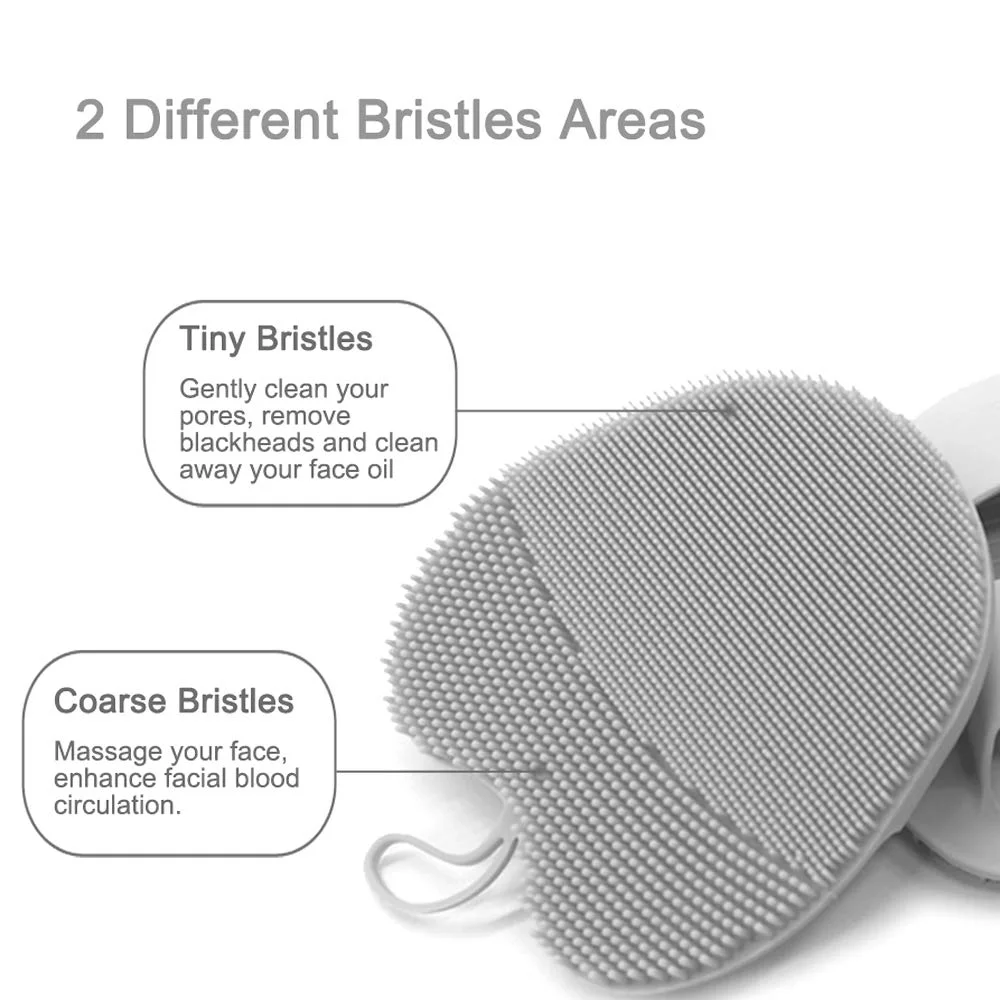 2 Different Bristles Areas

Tiny Bristles

Gently clean your pores, remove blackheads and clean away your face oil

Coarse Bristles

Massage your face, enhance facial blood circulation.